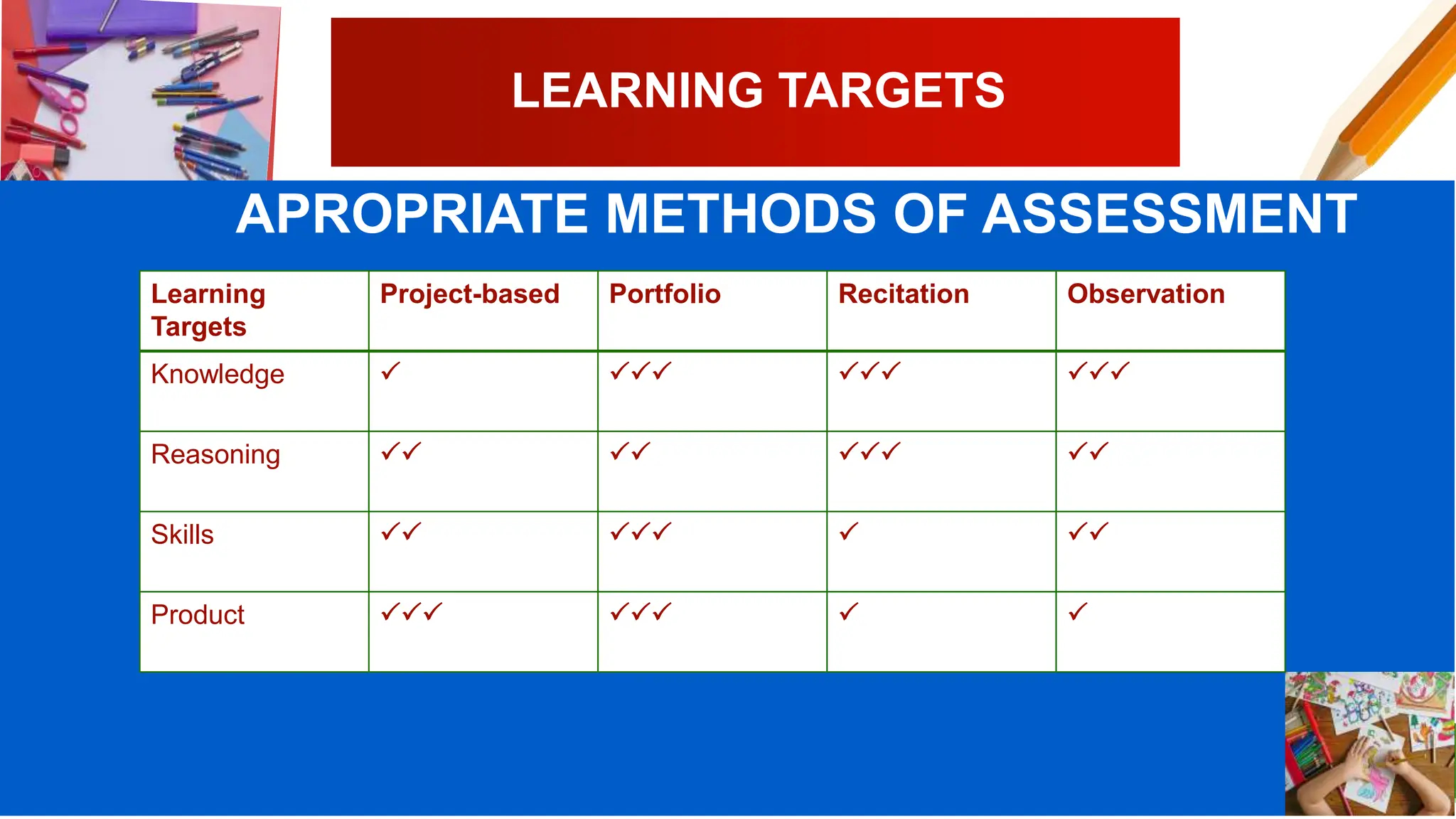 LEARNING TARGETS

APROPRIATE METHODS OF ASSESSMENT

| Learning Targets | Project-based | Portfolio | Recitation | Observation |
|---|---|---|---|---|
| Knowledge | ✓ | ✓✓✓ | ✓✓✓ | ✓✓✓ |
| Reasoning | ✓✓ | ✓✓ | ✓✓✓ | ✓✓ |
| Skills | ✓✓ | ✓✓✓ | ✓ | ✓✓ |
| Product | ✓✓✓ | ✓✓✓ | ✓ | ✓ |